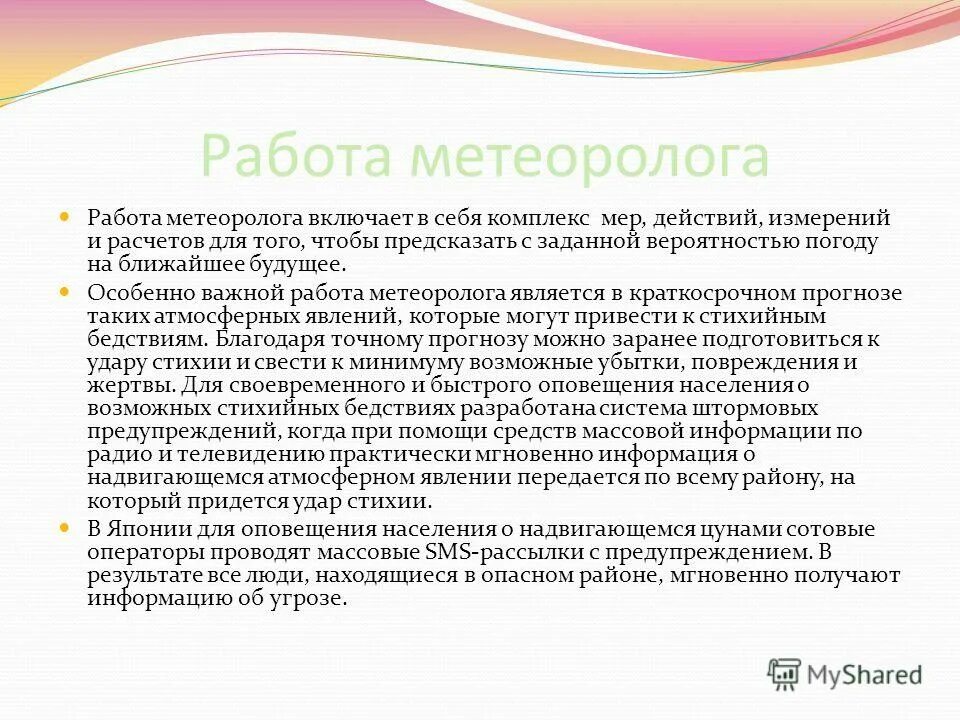 Работа метеоролога

Работа метеоролога включает в себя комплекс мер, действий, измерений и расчетов для того, чтобы предсказать с заданной вероятностью погоду на ближайшее будущее.

Особенно важной работа метеоролога является в краткосрочном прогнозе таких атмосферных явлений, которые могут привести к стихийным бедствиям. Благодаря точному прогнозу можно заранее подготовиться к удару стихии и свести к минимуму возможные убытки, повреждения и жертвы. Для своевременного и быстрого оповещения населения о возможных стихийных бедствиях разработана система штормовых предупреждений, когда при помощи средств массовой информации по радио и телевидению практически мгновенно информация о надвигающемся атмосферном явлении передается по всему району, на который придется удар стихии.

В Японии для оповещения населения о надвигающемся цунами сотовые операторы проводят массовые SMS-рассылки с предупреждением. В результате все люди, находящиеся в опасном районе, мгновенно получают информацию об угрозе.

MyShared